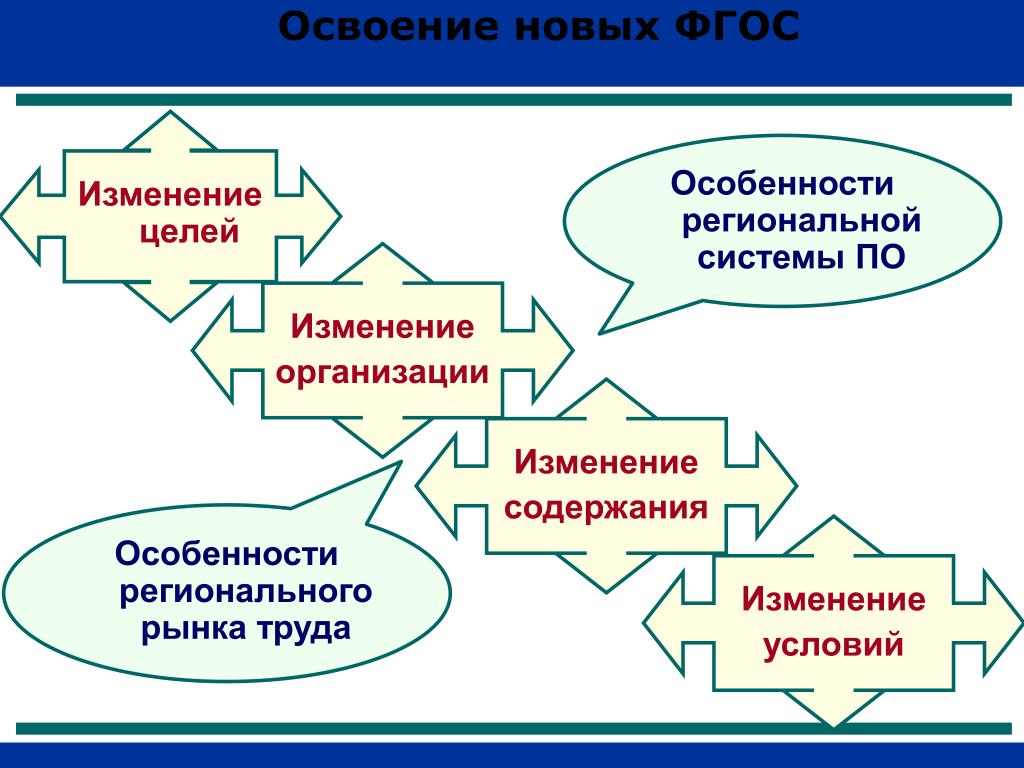 Освоение новых ФГОС

Изменение целей

Особенности региональной системы ПО

Изменение организации

Изменение содержания

Особенности регионального рынка труда

Изменение условий